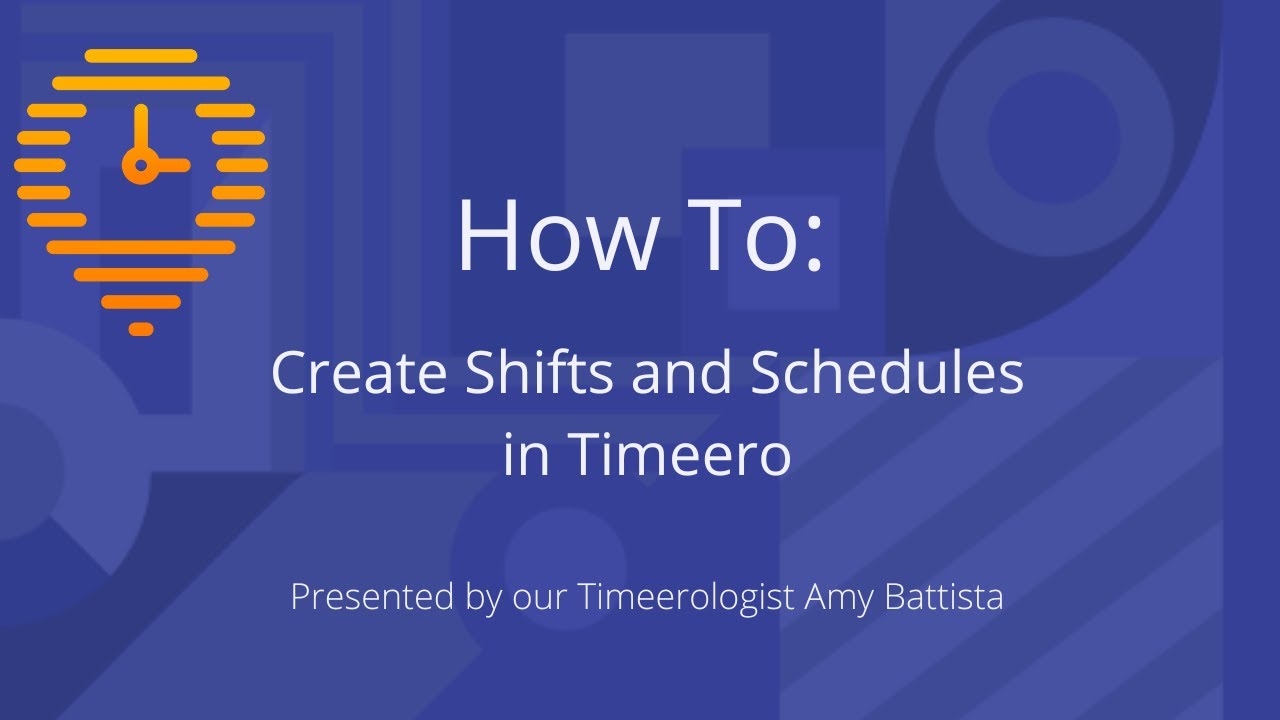 How To:

Create Shifts and Schedules in Timeero

Presented by our Timeerologist Amy Battista